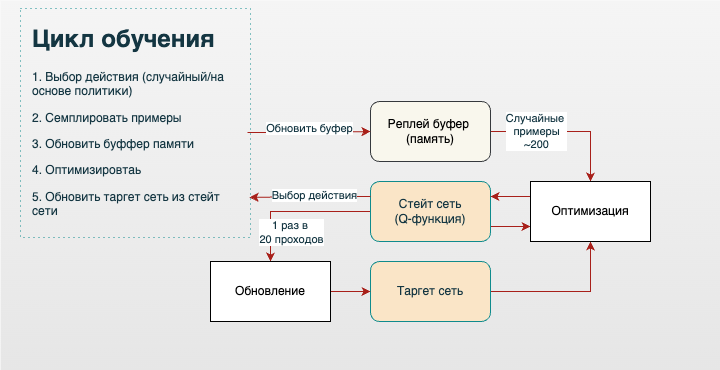 Цикл обучения

1. Выбор действия (случайный/на основе политики)

2. Семплировать примеры

3. Обновить буффер памяти

4. Оптимизировтаь

5. Обновить таргет сеть из стейт сети

Обновить буфер

Реплей буфер (память)

Случайные примеры ~200

Выбор действия

Стейт сеть (Q-функция)

Оптимизация

1 раз в 20 проходов

Обновление

Таргет сеть